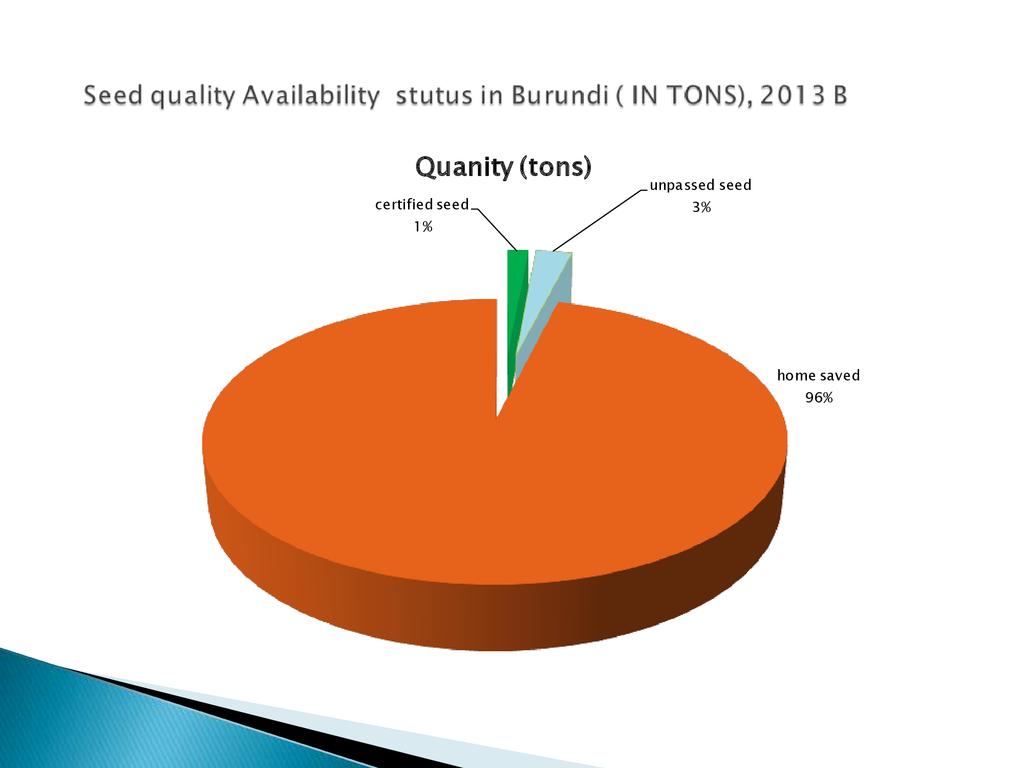 Seed quality Availability stutus in Burundi ( IN TONS), 2013 B

Quanity (tons)

certified seed
1%

unpassed seed
3%

home saved
96%